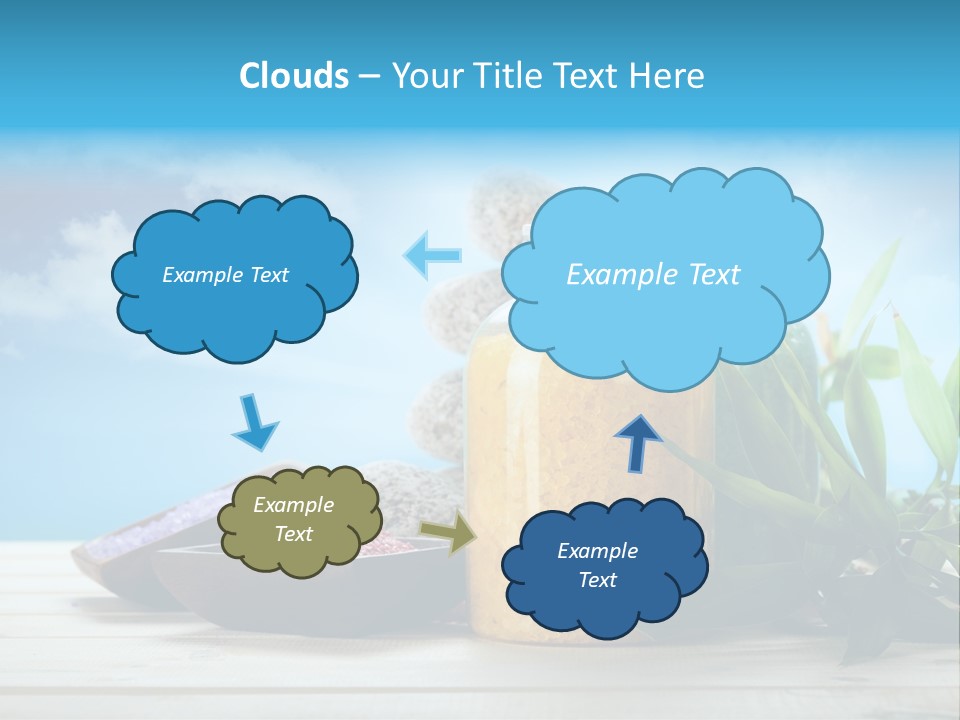 Clouds – Your Title Text Here

Example Text

Example Text

Example Text

Example Text